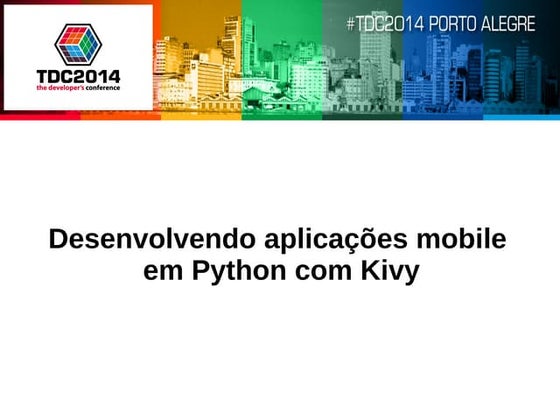 TDC2014
the developer's conference

#TDC2014 PORTO ALEGRE

Desenvolvendo aplicações mobile em Python com Kivy